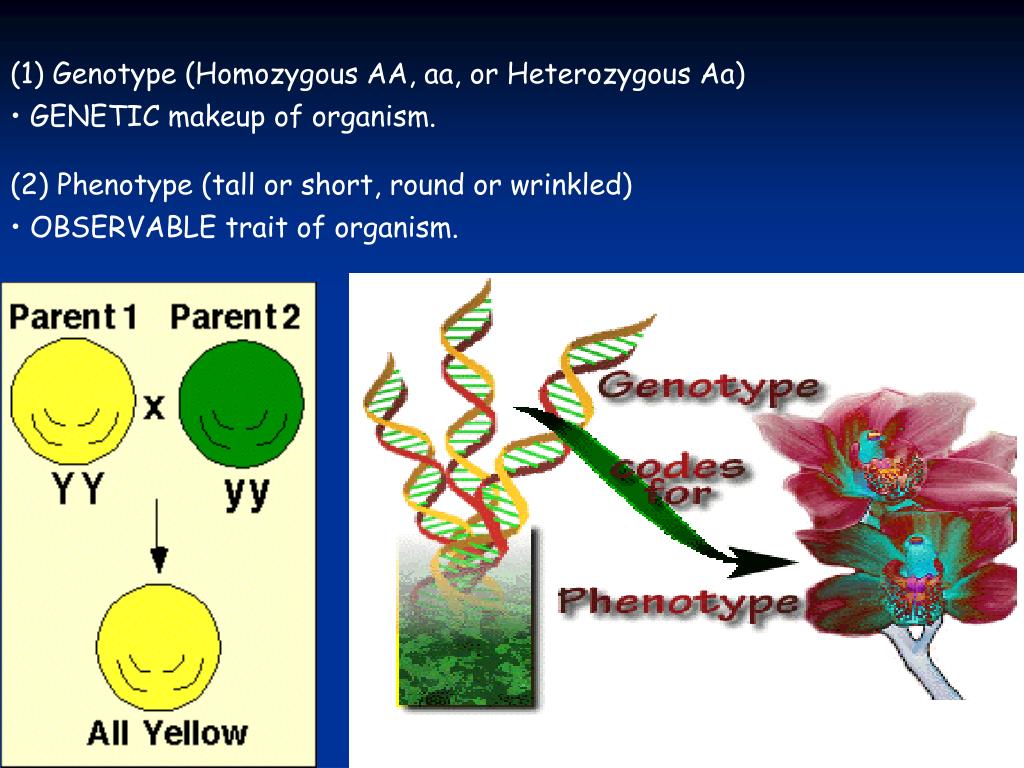 (1) Genotype (Homozygous AA, aa, or Heterozygous Aa)
• GENETIC makeup of organism.

(2) Phenotype (tall or short, round or wrinkled)
• OBSERVABLE trait of organism.

Parent 1 Parent 2

x

YY yy

All Yellow

Genotype

codes for

Phenotype